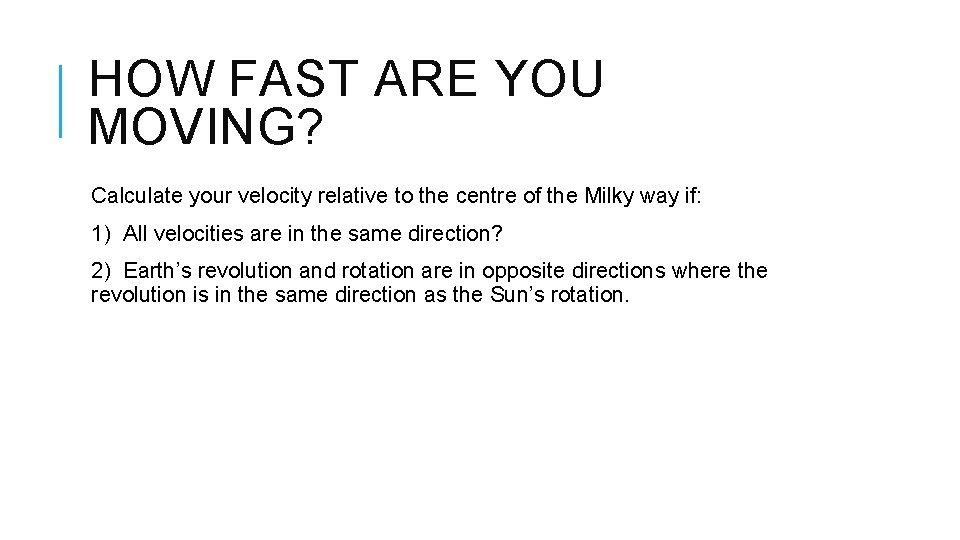 HOW FAST ARE YOU MOVING?

Calculate your velocity relative to the centre of the Milky way if:

1) All velocities are in the same direction?

2) Earth’s revolution and rotation are in opposite directions where the revolution is in the same direction as the Sun’s rotation.